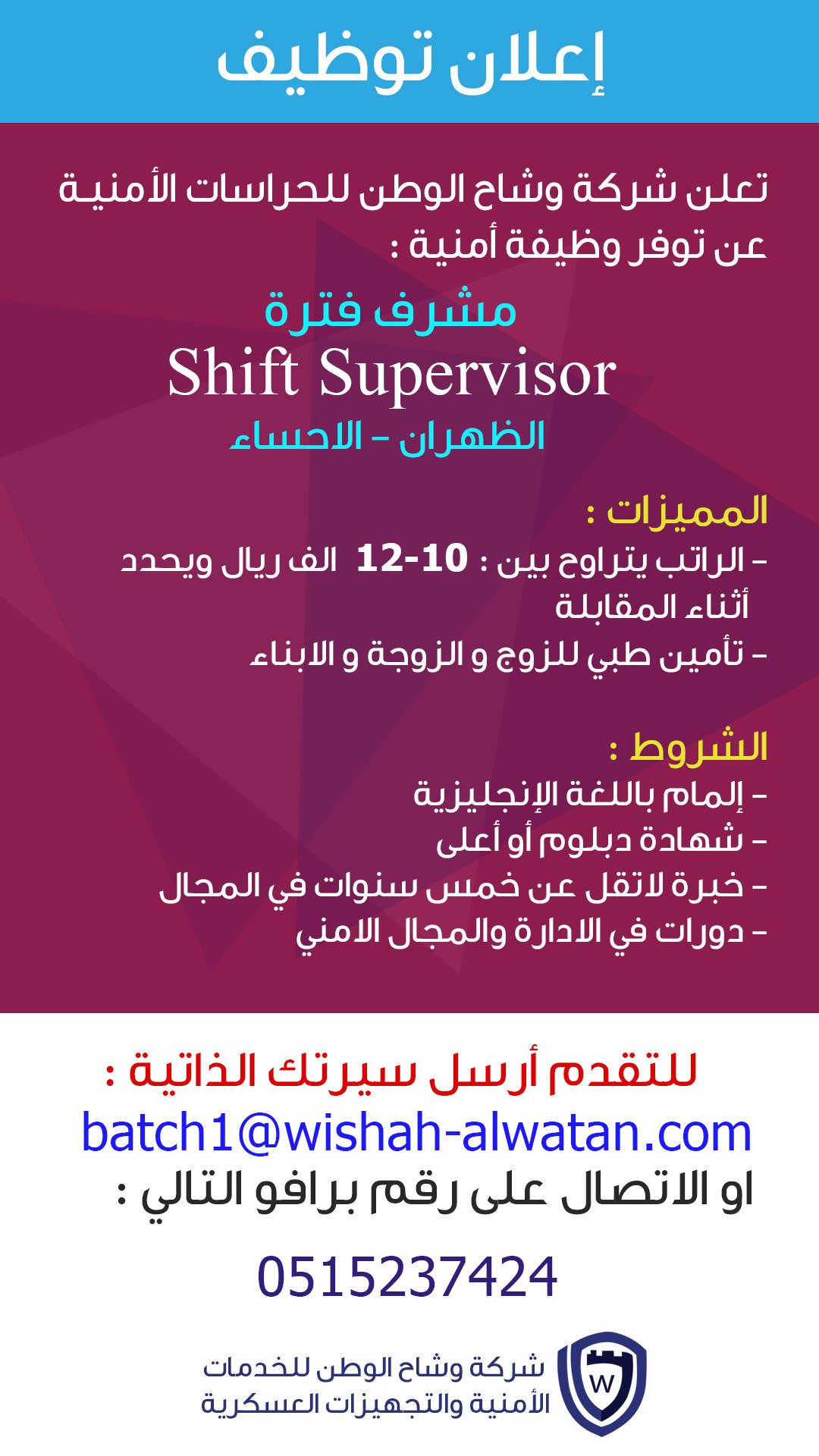 إعلان توظيف

تعلن شركة وشاح الوطن للحراسات الأمنية عن توفر وظيفة أمنية :

مشرف فترة
Shift Supervisor
الظهران - الاحساء

المميزات :
- الراتب يتراوح بين : 10-12 الف ريال ويحدد أثناء المقابلة
- تأمين طبي للزوج و الزوجة و الابناء

الشروط :
- إلمام باللغة الإنجليزية
- شهادة دبلوم أو أعلى
- خبرة لاتقل عن خمس سنوات في المجال
- دورات في الادارة والمجال الامني

للتقدم أرسل سيرتك الذاتية :
batch1@wishah-alwatan.com
او الاتصال على رقم برافو التالي :

0515237424

W
شركة وشاح الوطن للخدمات الأمنية والتجهيزات العسكرية